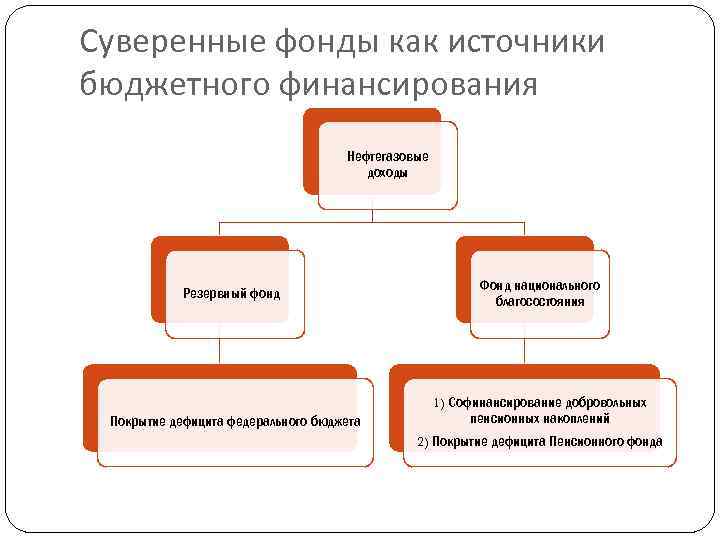 Суверенные фонды как источники бюджетного финансирования

Нефтегазовые доходы

Резервный фонд

Фонд национального благосостояния

Покрытие дефицита федерального бюджета

1) Софинансирование добровольных пенсионных накоплений

2) Покрытие дефицита Пенсионного фонда